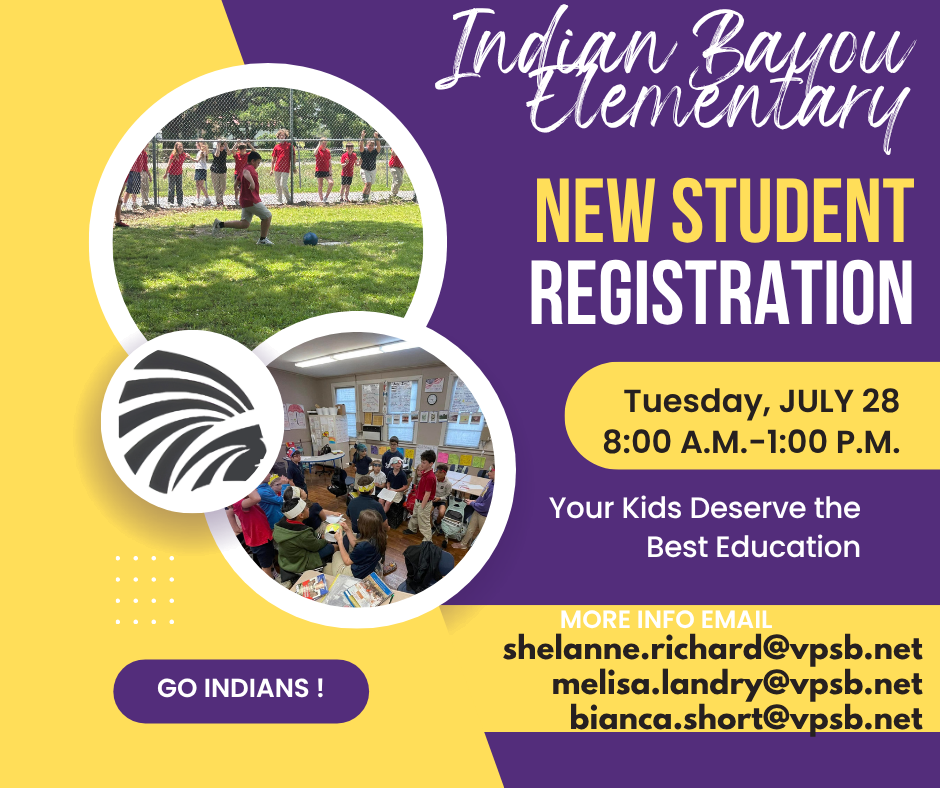 Indian Bayou Elementary

NEW STUDENT REGISTRATION

Tuesday, JULY 28
8:00 A.M.-1:00 P.M.

Your Kids Deserve the Best Education

MORE INFO EMAIL
shelanne.richard@vpsb.net
melisa.landry@vpsb.net
bianca.short@vpsb.net

GO INDIANS !